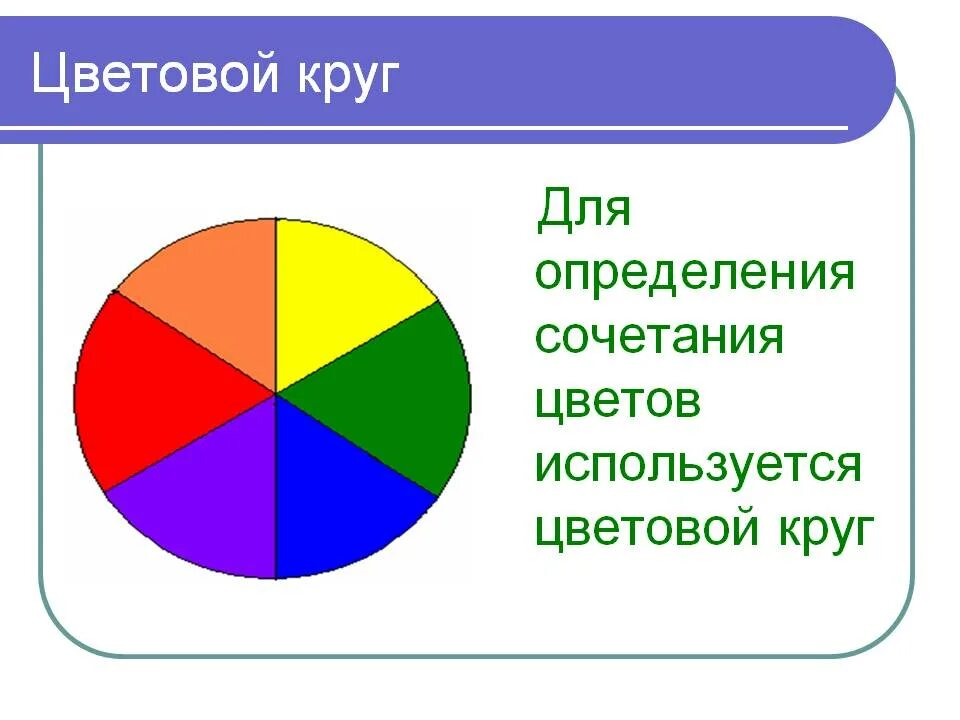 Цветовой круг

Для определения сочетания цветов используется цветовой круг